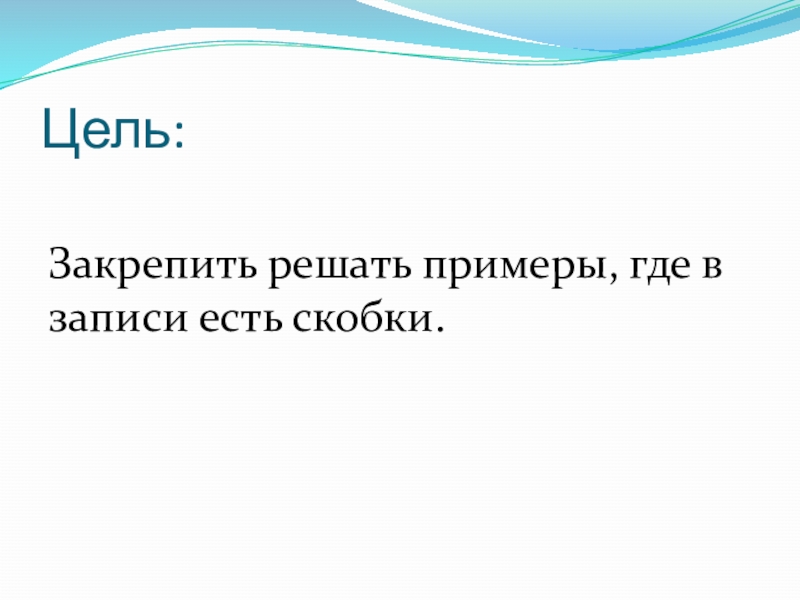 Цель:

Закрепить решать примеры, где в записи есть скобки.